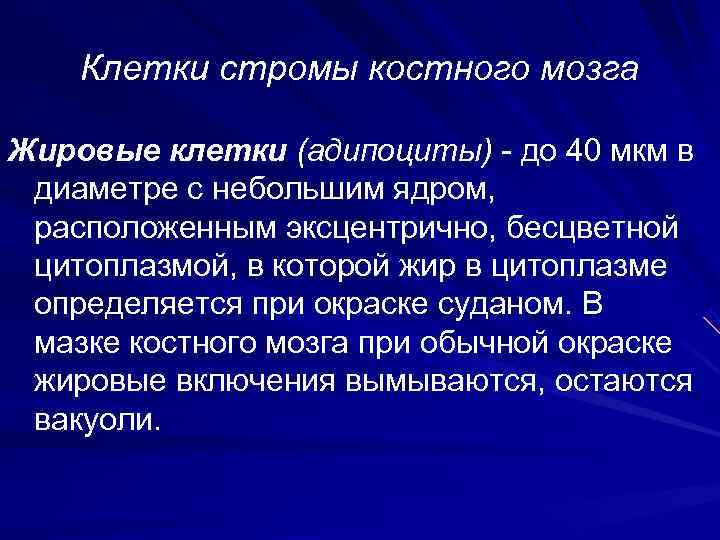 Клетки стромы костного мозга

Жировые клетки (адипоциты) - до 40 мкм в диаметре с небольшим ядром, расположенным эксцентрично, бесцветной цитоплазмой, в которой жир в цитоплазме определяется при окраске суданом. В мазке костного мозга при обычной окраске жировые включения вымываются, остаются вакуоли.